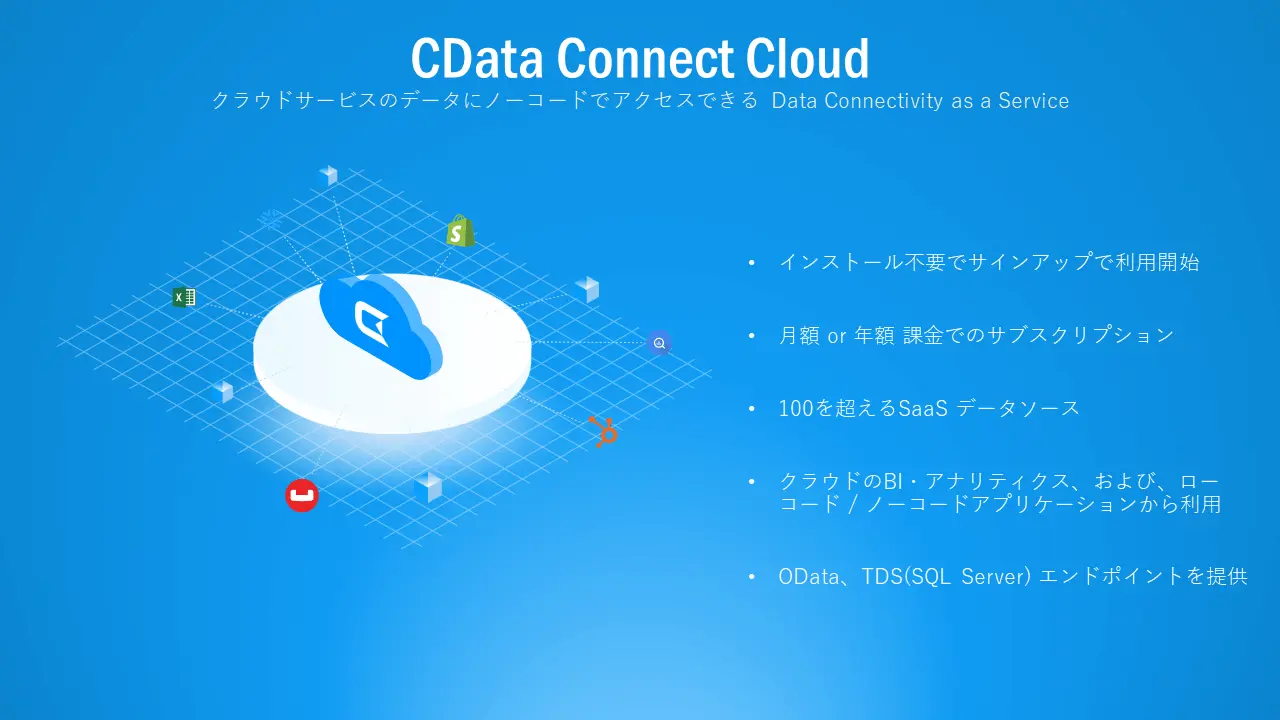 CData Connect Cloud
クラウドサービスのデータにノーコードでアクセスできる Data Connectivity as a Service

• インストール不要でサインアップで利用開始

• 月額 or 年額 課金でのサブスクリプション

• 100を超えるSaaS データソース

• クラウドのBI・アナリティクス、および、ローコード / ノーコードアプリケーションから利用

• OData、TDS(SQL Server) エンドポイントを提供